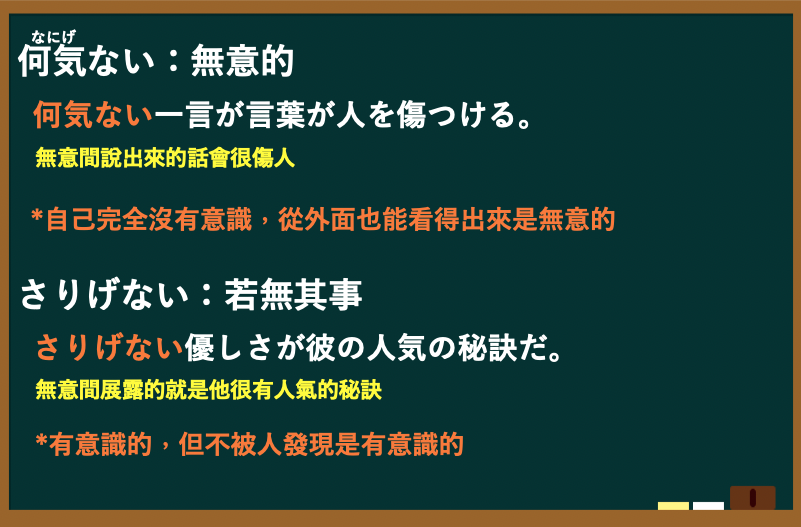 なにげ
何気ない：無意的

何気ない一言が言葉が人を傷つける。

無意間說出來的話會很傷人

*自己完全沒有意識，從外面也能看得出來是無意的

さりげない：若無其事

さりげない優しさが彼の人気の秘訣だ。

無意間展露的就是他很有人氣的秘訣

*有意識的，但不被人發現是有意識的